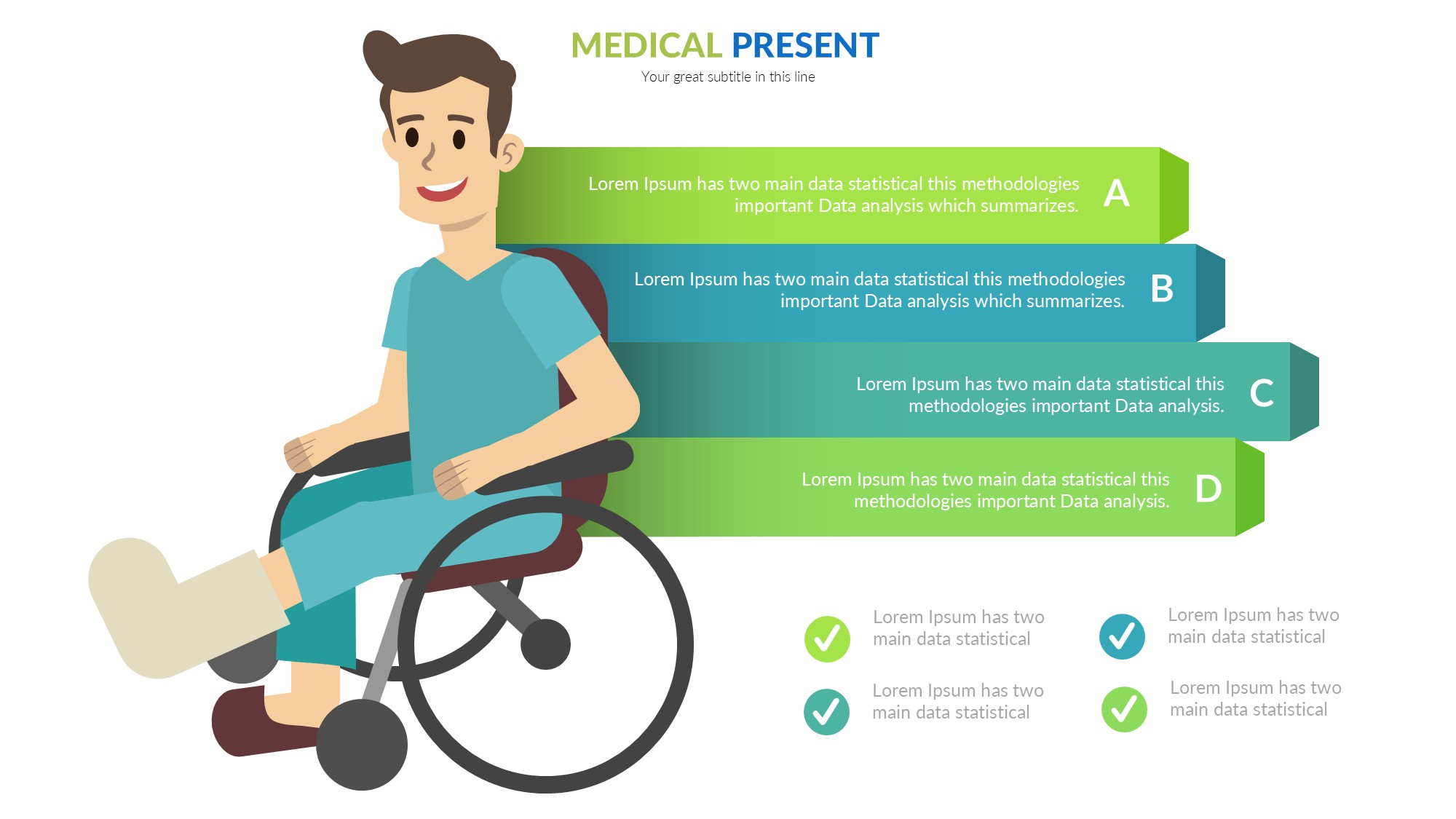 MEDICAL PRESENT
Your great subtitle in this line

Lorem Ipsum has two main data statistical this methodologies important Data analysis which summarizes.
A

Lorem Ipsum has two main data statistical this methodologies important Data analysis which summarizes.
B

Lorem Ipsum has two main data statistical this methodologies important Data analysis.
C

Lorem Ipsum has two main data statistical this methodologies important Data analysis.
D

Lorem Ipsum has two main data statistical

Lorem Ipsum has two main data statistical

Lorem Ipsum has two main data statistical

Lorem Ipsum has two main data statistical